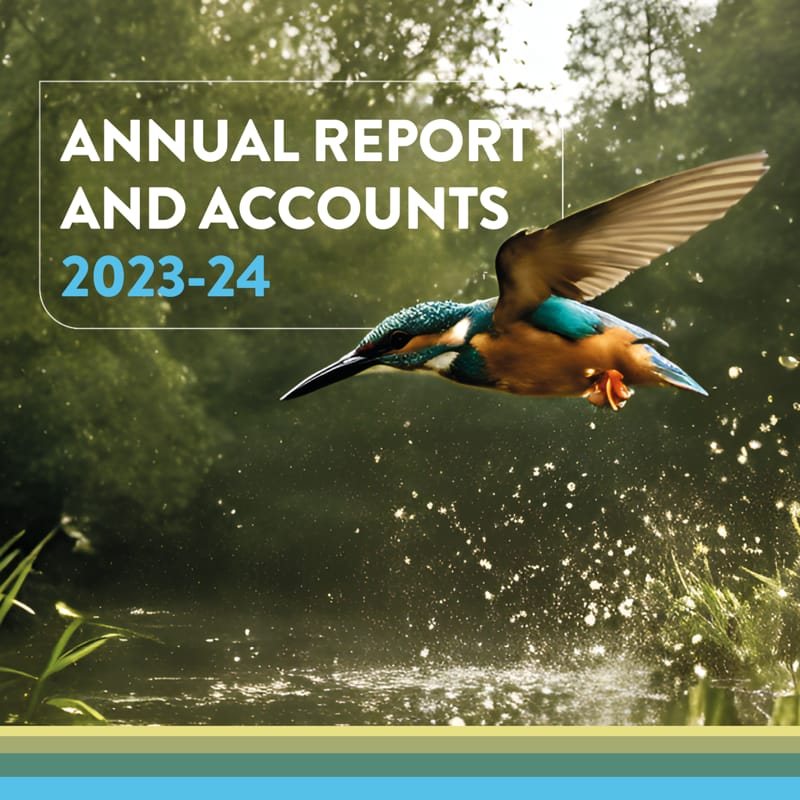 ANNUAL REPORT AND ACCOUNTS
2023-24